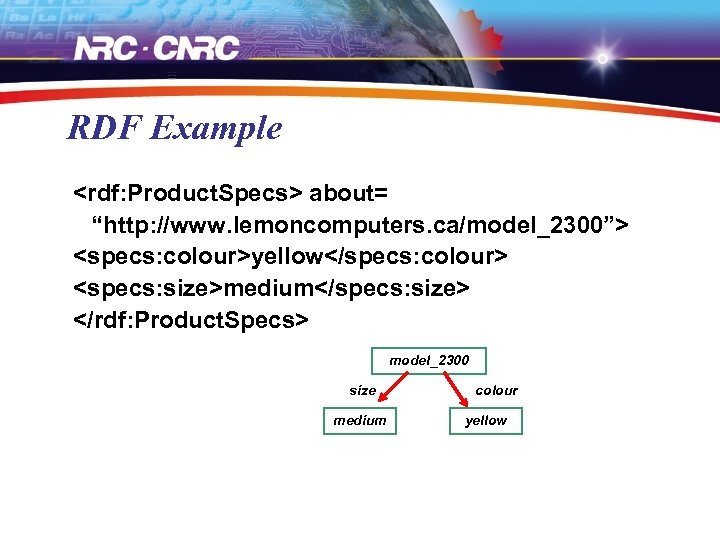 NRC · CNRC

RDF Example

<rdf:ProductSpecs> about= “http://www.lemoncomputers.ca/model_2300”>
<specs:colour>yellow</specs:colour>
<specs:size>medium</specs:size>
</rdf:ProductSpecs>

model_2300
size
colour
medium
yellow